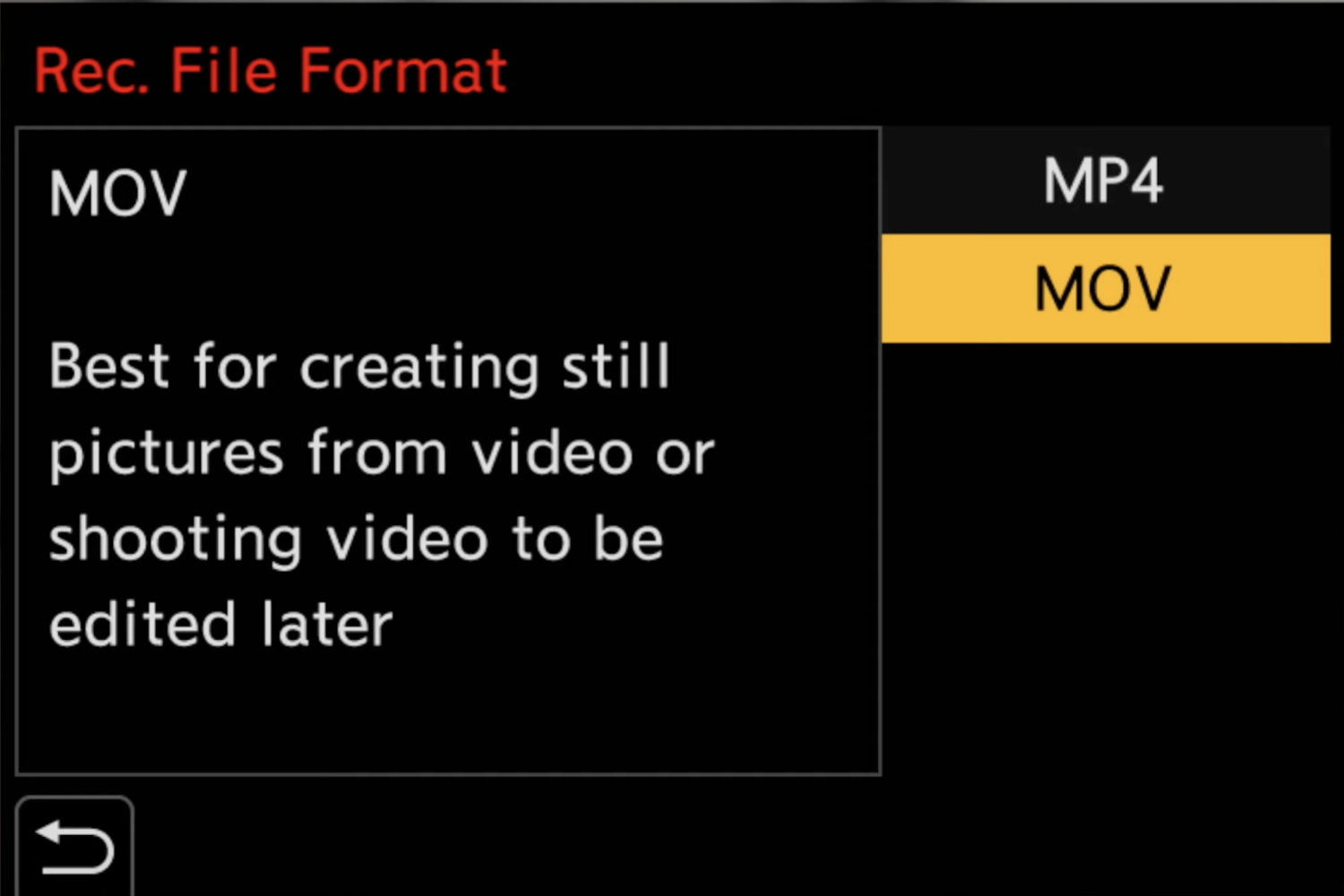 Rec. File Format

MOV

Best for creating still pictures from video or shooting video to be edited later

MP4
MOV